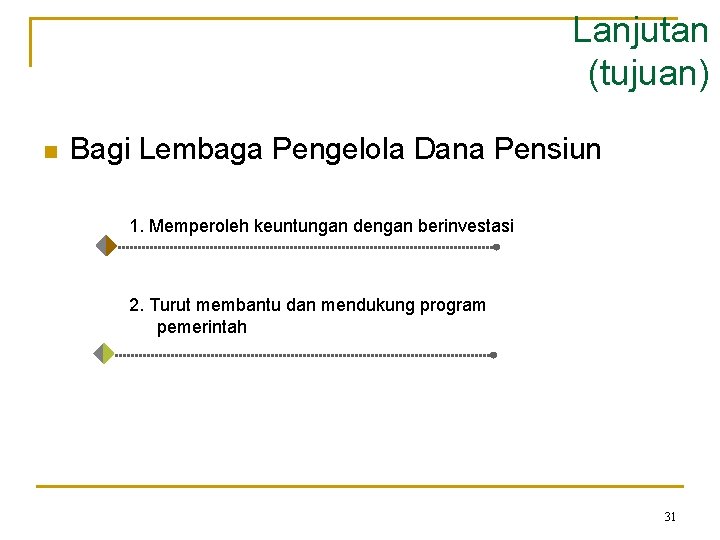 Lanjutan (tujuan)

Bagi Lembaga Pengelola Dana Pensiun

1. Memperoleh keuntungan dengan berinvestasi

2. Turut membantu dan mendukung program pemerintah

31